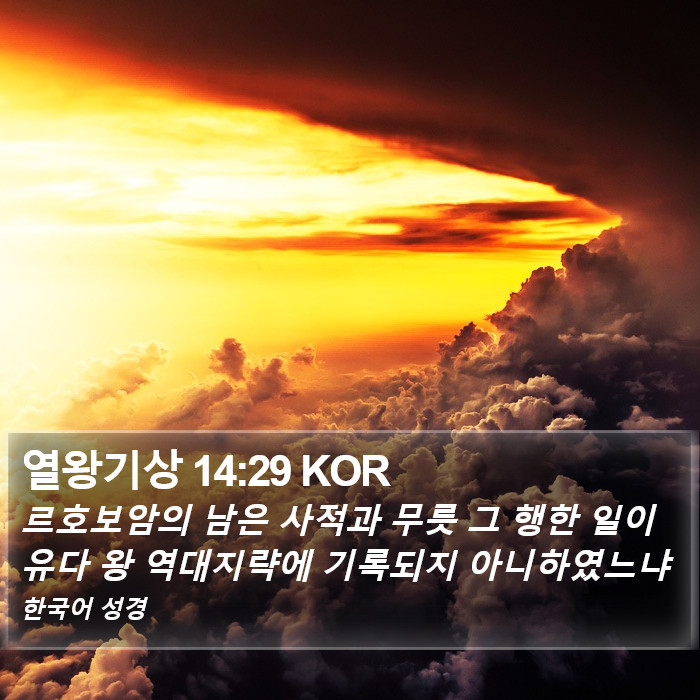 열왕기상 14:29 KOR

르호보암의 남은 사적과 무릇 그 행한 일이 유다 왕 역대지략에 기록되지 아니하였느냐

한국어 성경